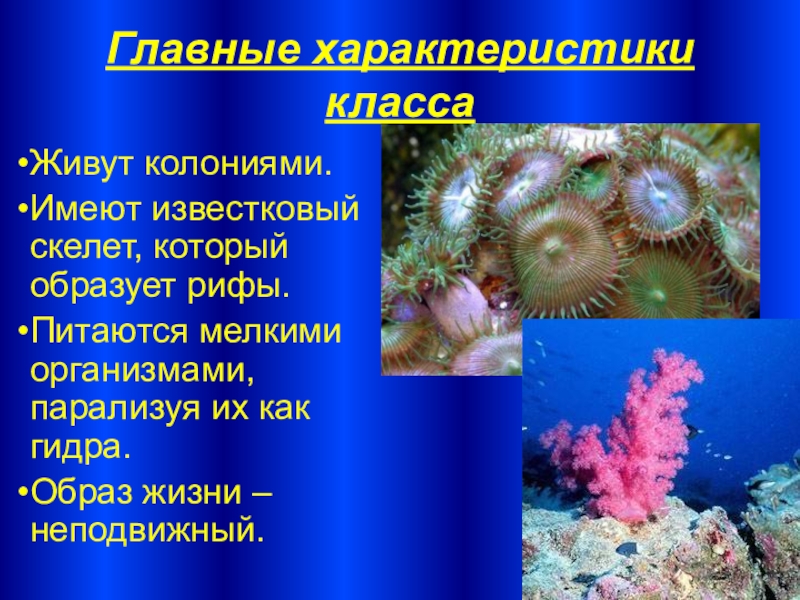 Главные характеристики класса

•Живут колониями.

•Имеют известковый скелет, который образует рифы.

•Питаются мелкими организмами, парализуя их как гидра.

•Образ жизни – неподвижный.